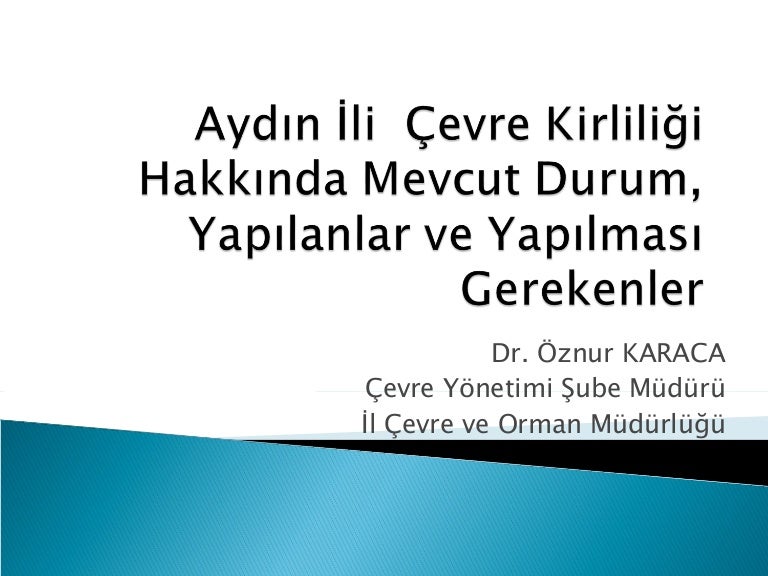 Aydın İli Çevre Kirliliği Hakkında Mevcut Durum, Yapılanlar ve Yapılması Gerekenler

Dr. Öznur KARACA
Çevre Yönetimi Şube Müdürü
İl Çevre ve Orman Müdürlüğü